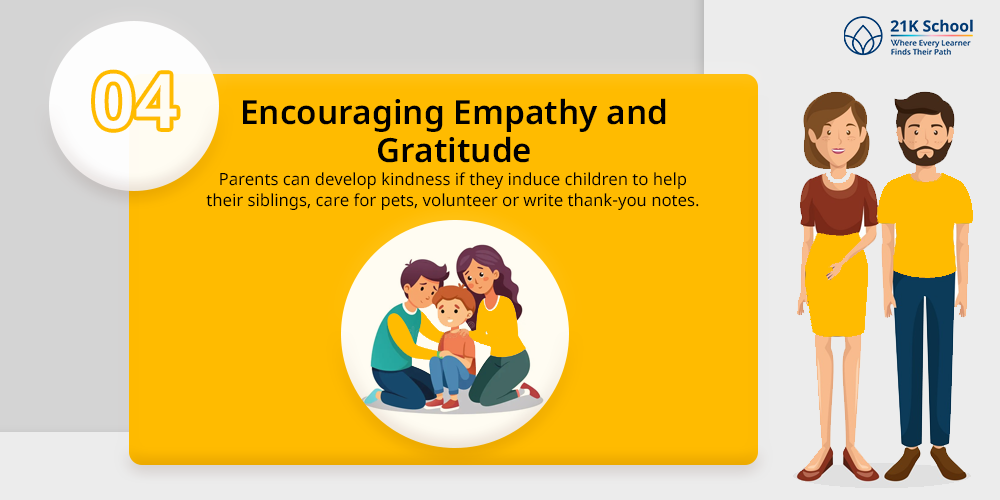 21K School
Where Every Learner Finds Their Path

04

Encouraging Empathy and Gratitude

Parents can develop kindness if they induce children to help their siblings, care for pets, volunteer or write thank-you notes.